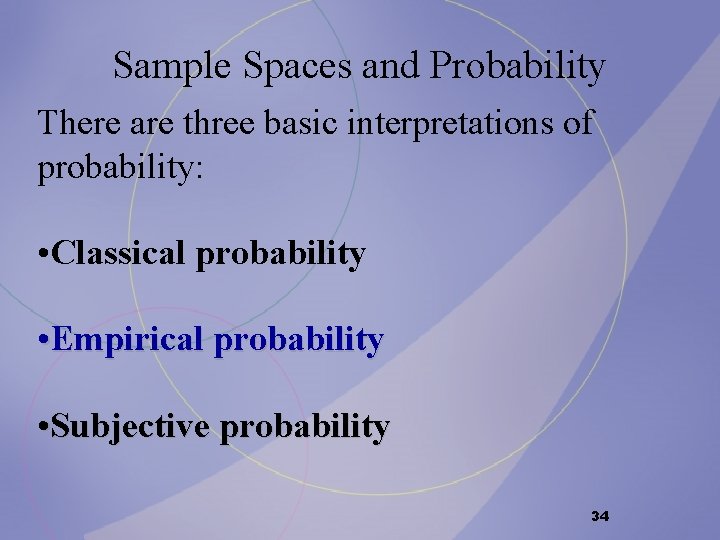 Sample Spaces and Probability

There are three basic interpretations of probability:

•Classical probability

•Empirical probability

•Subjective probability

34